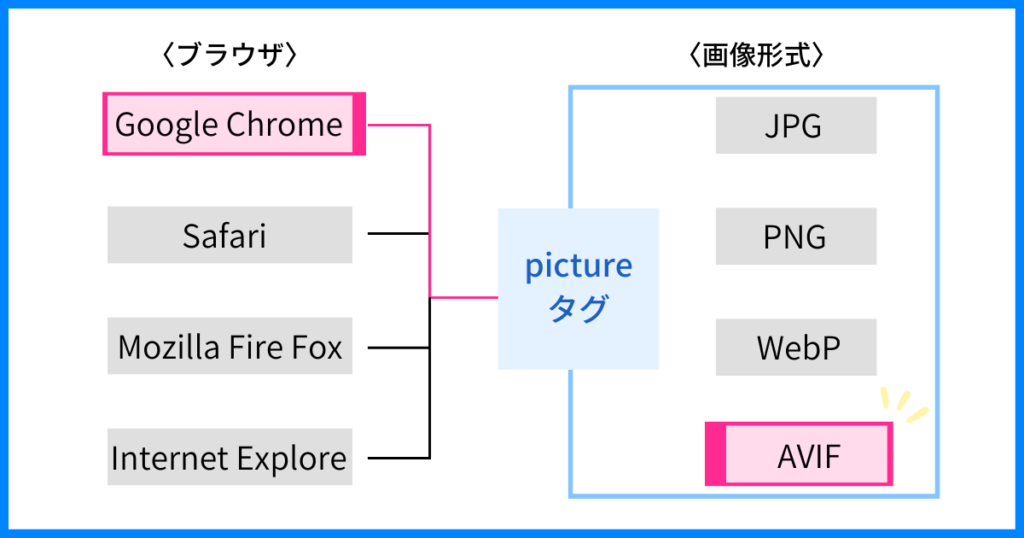 〈ブラウザ〉

Google Chrome

Safari

Mozilla Fire Fox

Internet Explore

picture
タグ

〈画像形式〉

JPG

PNG

WebP

AVIF